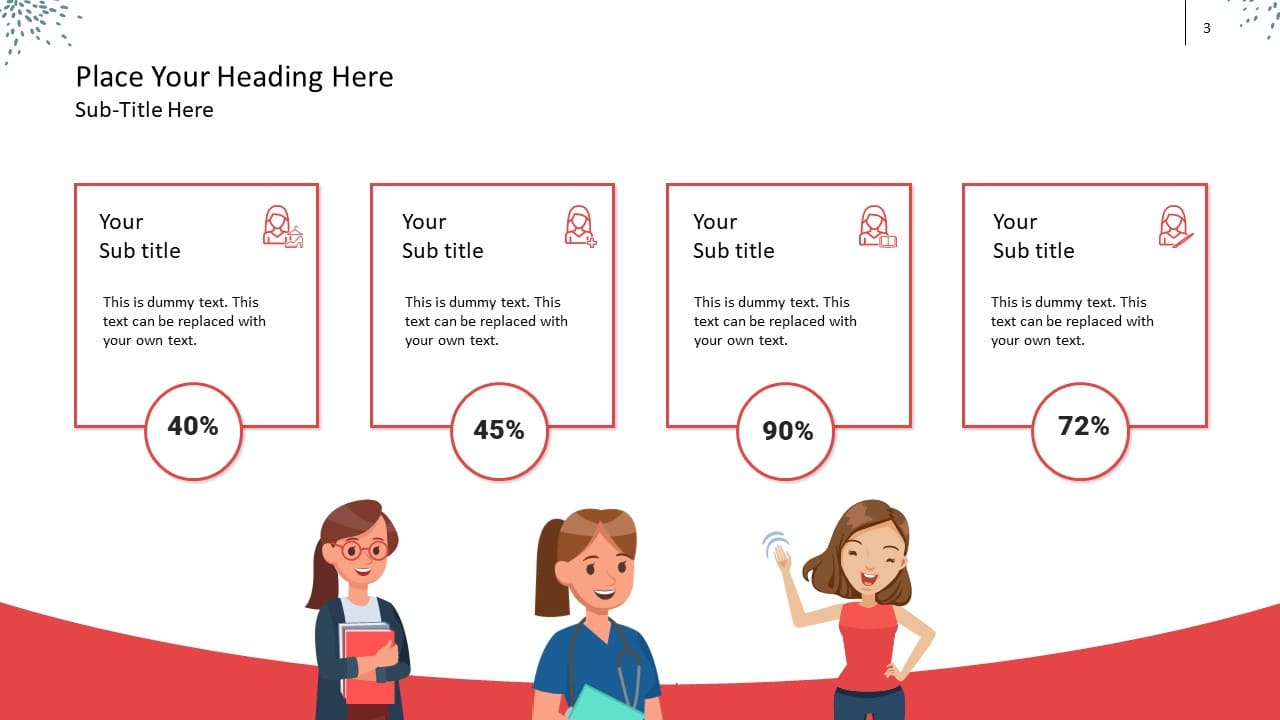 3

Place Your Heading Here
Sub-Title Here

Your
Sub title

This is dummy text. This text can be replaced with your own text.

40%

Your
Sub title

This is dummy text. This text can be replaced with your own text.

45%

Your
Sub title

This is dummy text. This text can be replaced with your own text.

90%

Your
Sub title

This is dummy text. This text can be replaced with your own text.

72%